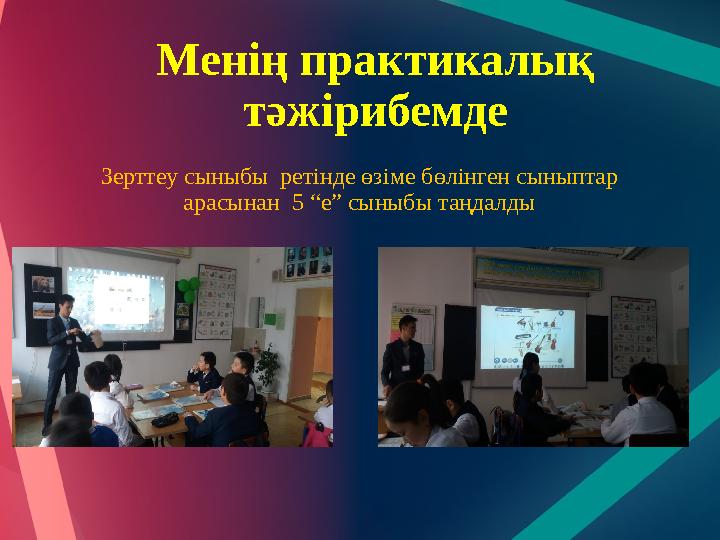 Менің практикалық тәжірибемде

Зерттеу сыныбы ретінде өзіме бөлінген сыныптар арасынан 5 “е” сыныбы таңдалды